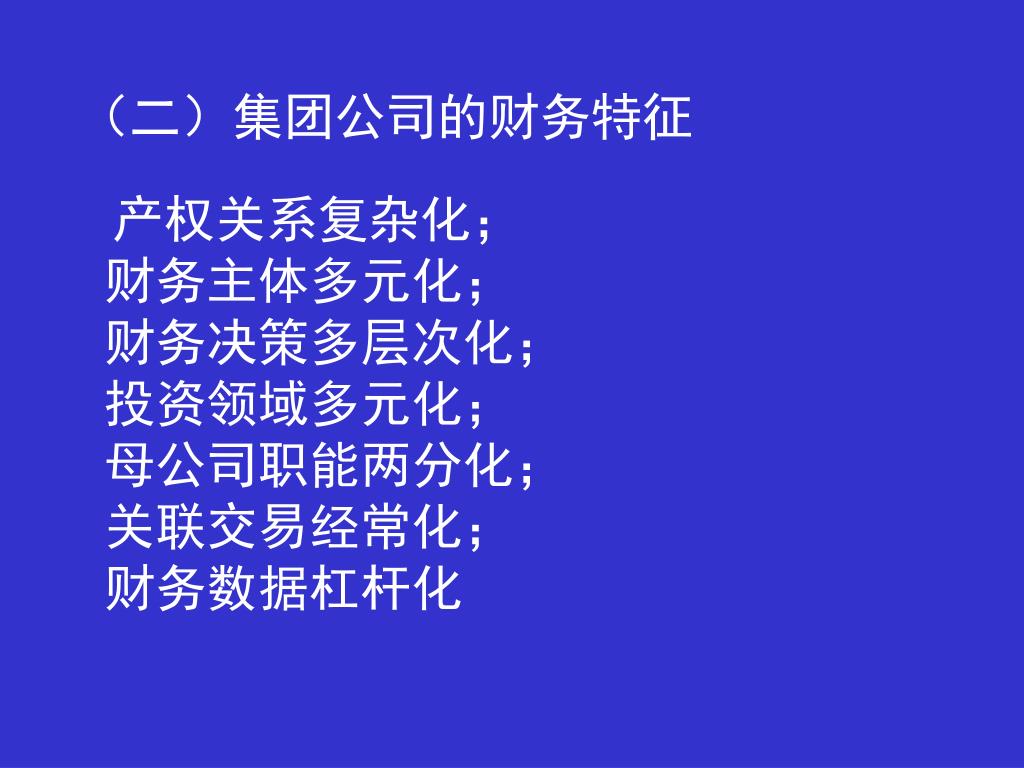 （二）集团公司的财务特征

产权关系复杂化；
财务主体多元化；
财务决策多层次化；
投资领域多元化；
母公司职能两分化；
关联交易经常化；
财务数据杠杆化